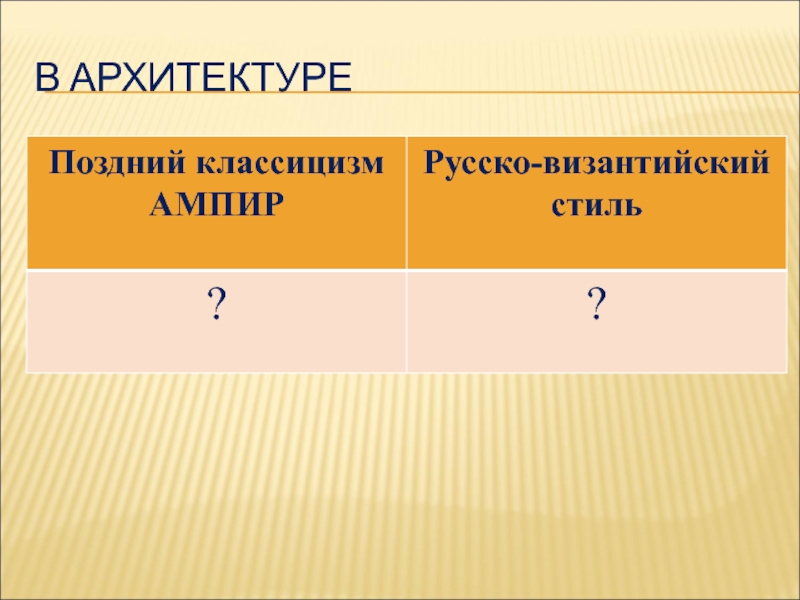 В АРХИТЕКТУРЕ

| Поздний классицизм АМПИР | Русско-византийский стиль |
|---|---|
| ? | ? |